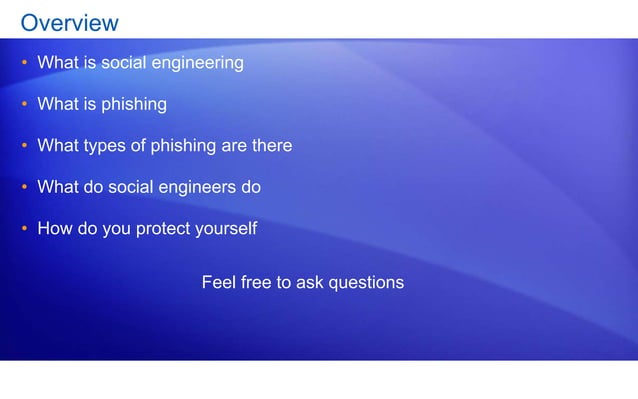 Overview

• What is social engineering

• What is phishing

• What types of phishing are there

• What do social engineers do

• How do you protect yourself

Feel free to ask questions